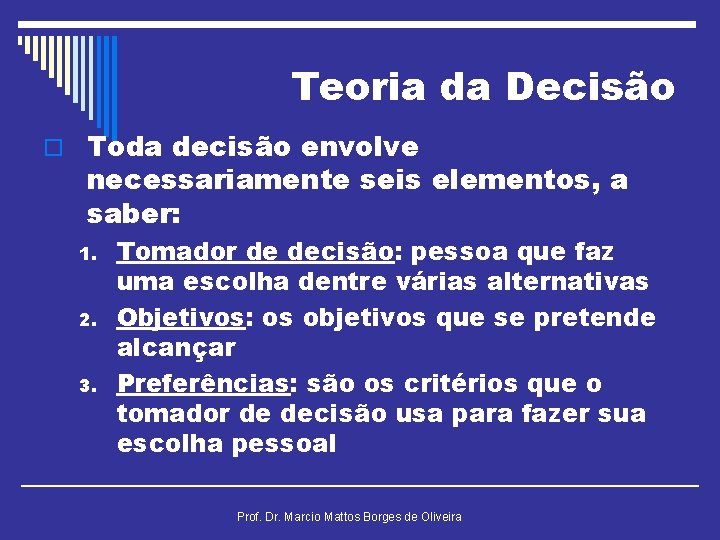 Teoria da Decisão

Toda decisão envolve necessariamente seis elementos, a saber:

1. Tomador de decisão: pessoa que faz uma escolha dentre várias alternativas
2. Objetivos: os objetivos que se pretende alcançar
3. Preferências: são os critérios que o tomador de decisão usa para fazer sua escolha pessoal

Prof. Dr. Marcio Mattos Borges de Oliveira